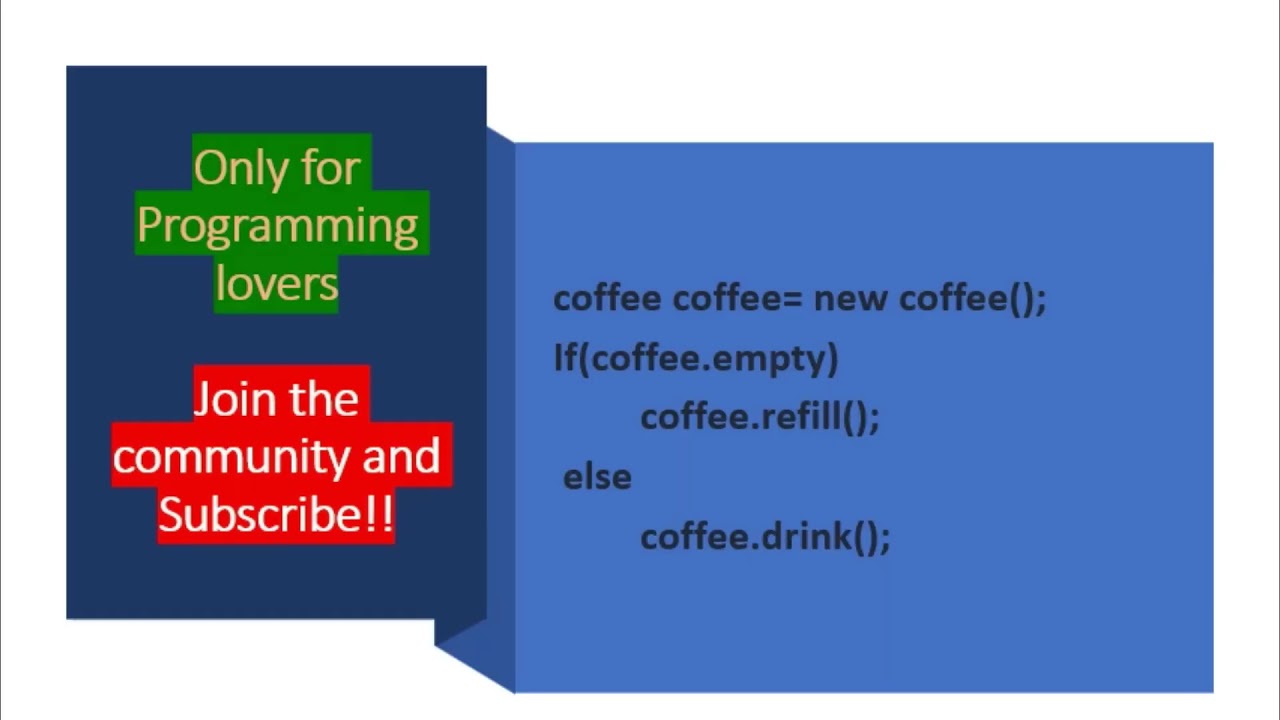 Only for Programming lovers

Join the community and Subscribe!!

coffee coffee= new coffee();
If(coffee.empty)
coffee.refill();
else
coffee.drink();